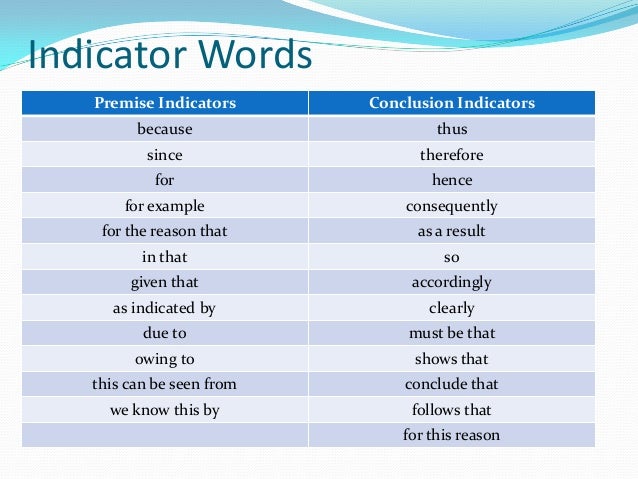 Indicator Words

| Premise Indicators | Conclusion Indicators |
|---|---|
| because | thus |
| since | therefore |
| for | hence |
| for example | consequently |
| for the reason that | as a result |
| in that | so |
| given that | accordingly |
| as indicated by | clearly |
| due to | must be that |
| owing to | shows that |
| this can be seen from | conclude that |
| we know this by | follows that |
|  | for this reason |